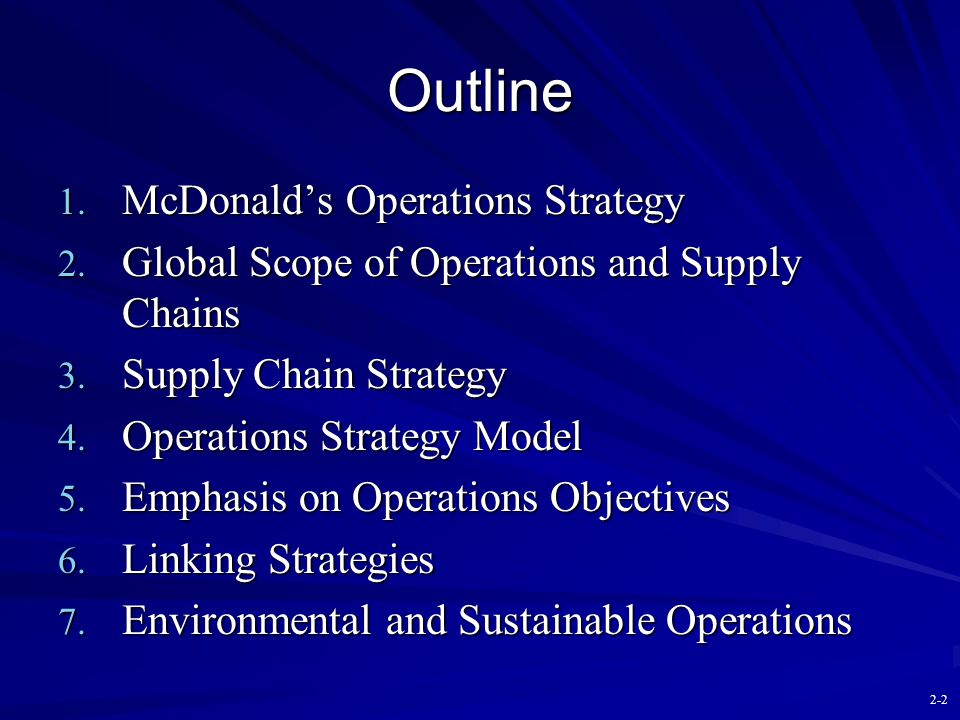 Outline

1. McDonald’s Operations Strategy
2. Global Scope of Operations and Supply Chains
3. Supply Chain Strategy
4. Operations Strategy Model
5. Emphasis on Operations Objectives
6. Linking Strategies
7. Environmental and Sustainable Operations

2-2